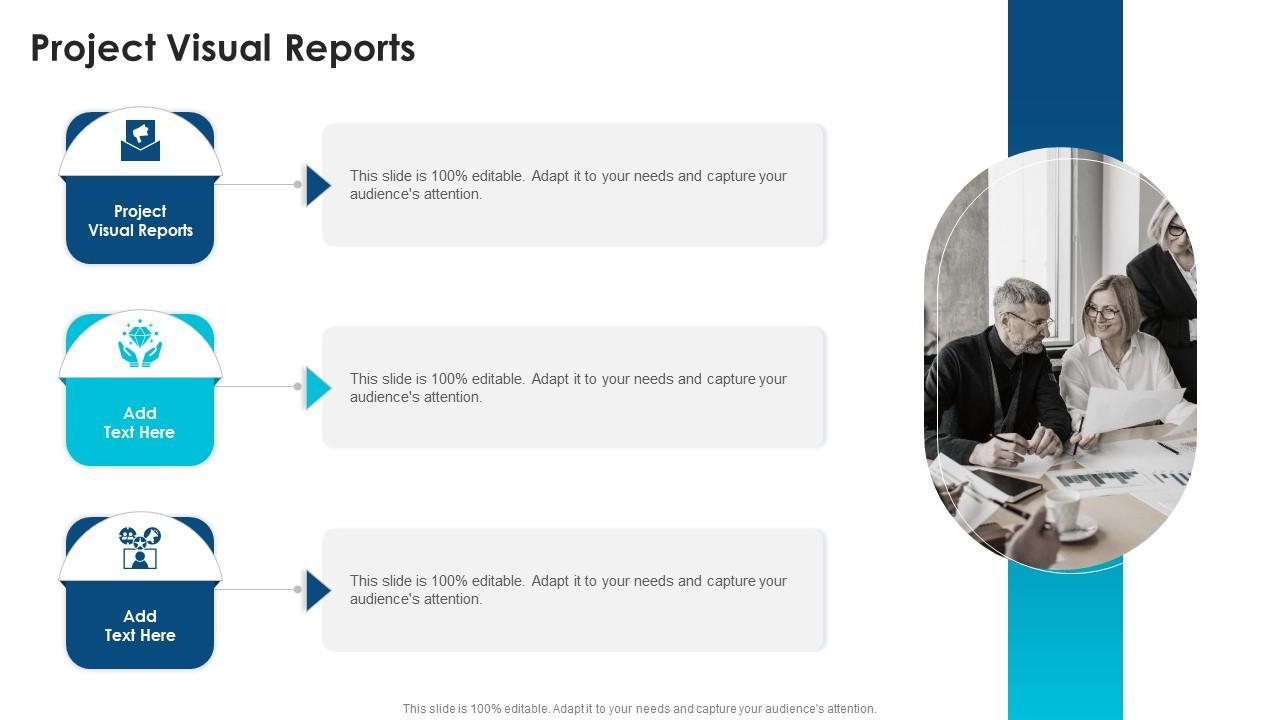 Project Visual Reports

Project Visual Reports

This slide is 100% editable. Adapt it to your needs and capture your audience's attention.

Add Text Here

This slide is 100% editable. Adapt it to your needs and capture your audience's attention.

Add Text Here

This slide is 100% editable. Adapt it to your needs and capture your audience's attention.

This slide is 100% editable. Adapt it to your needs and capture your audience's attention.